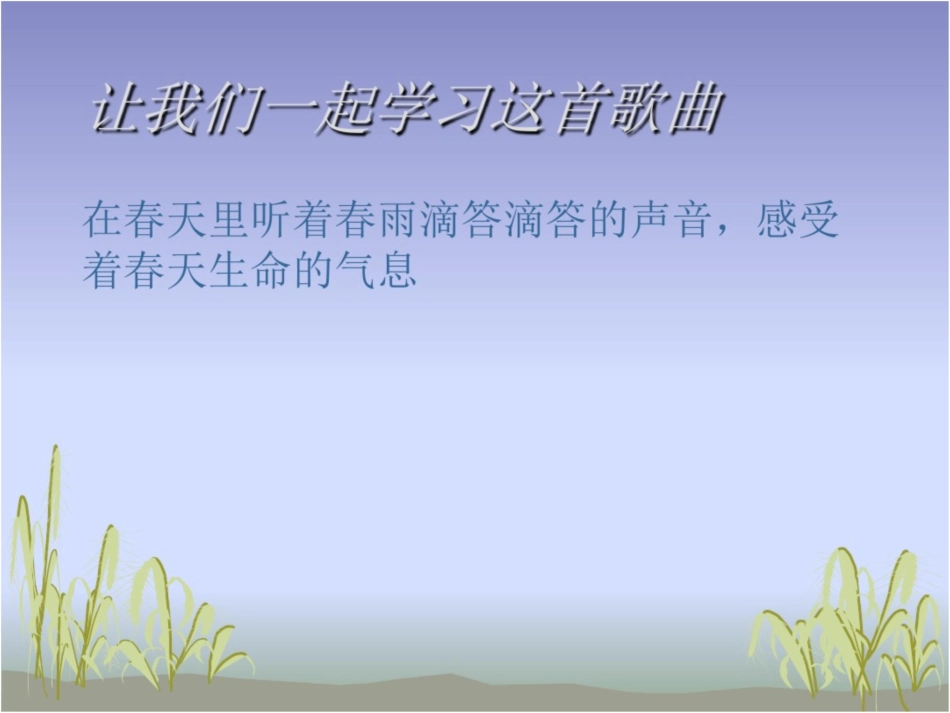 让我们一起学习这首歌曲

在春天里听着春雨滴答滴答的声音，感受着春天生命的气息